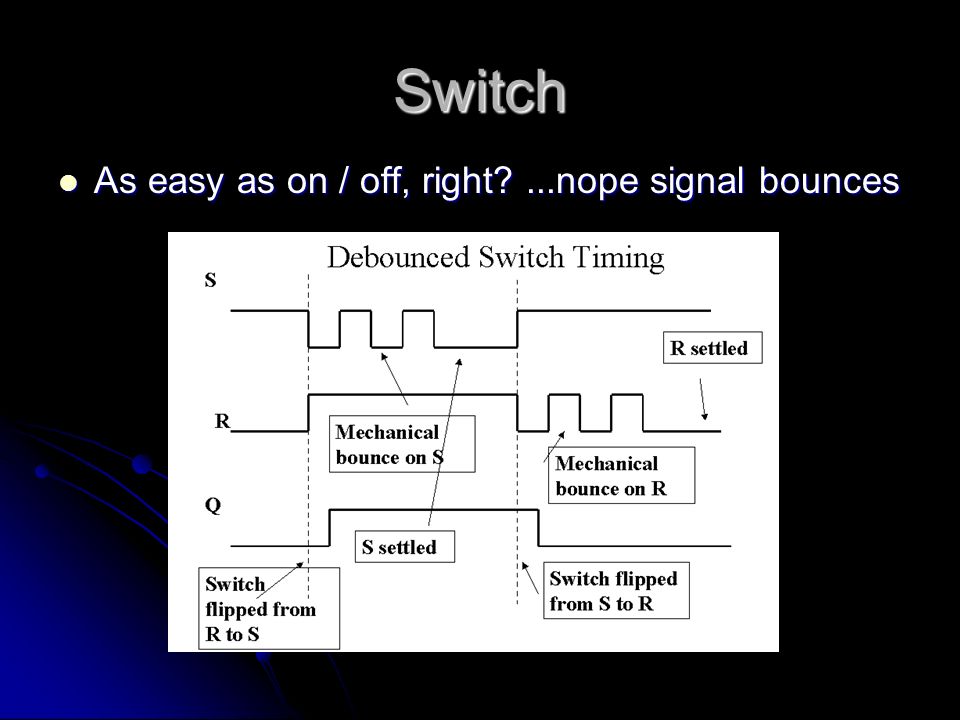 Switch

As easy as on / off, right? ...nope signal bounces

Debounced Switch Timing

S

R settled

R

Mechanical bounce on S

Mechanical bounce on R

Q

S settled

Switch flipped from R to S

Switch flipped from S to R